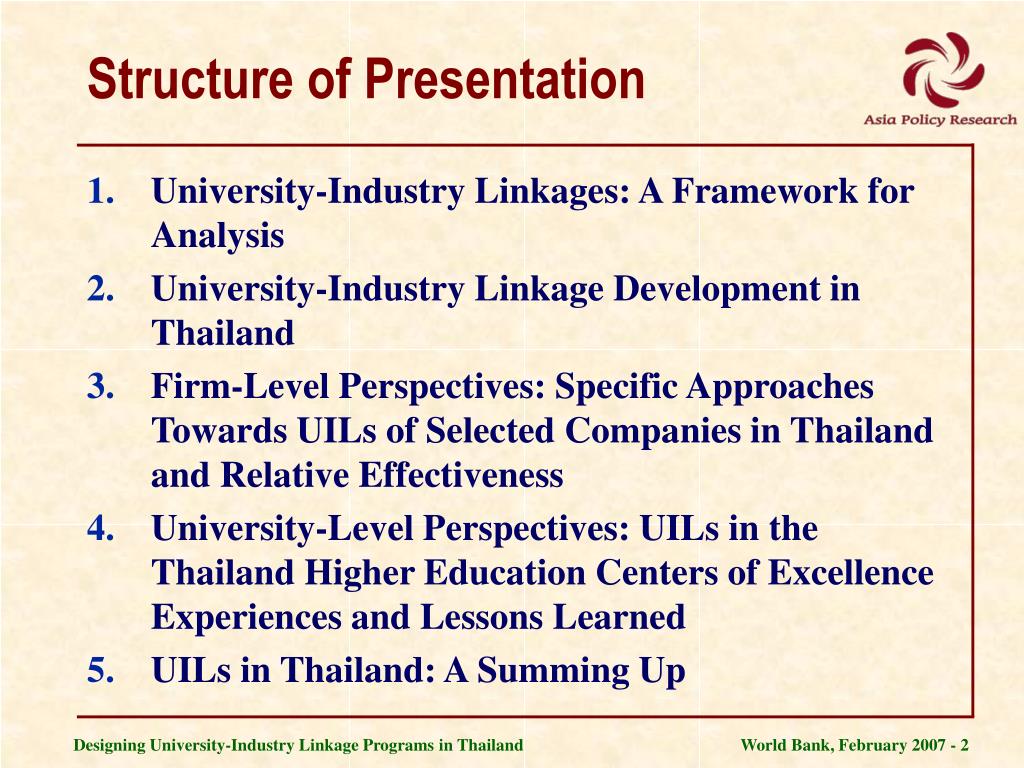 Structure of Presentation

Asia Policy Research

1. University-Industry Linkages: A Framework for Analysis
2. University-Industry Linkage Development in Thailand
3. Firm-Level Perspectives: Specific Approaches Towards UILs of Selected Companies in Thailand and Relative Effectiveness
4. University-Level Perspectives: UILs in the Thailand Higher Education Centers of Excellence Experiences and Lessons Learned
5. UILs in Thailand: A Summing Up

Designing University-Industry Linkage Programs in Thailand

World Bank, February 2007 - 2